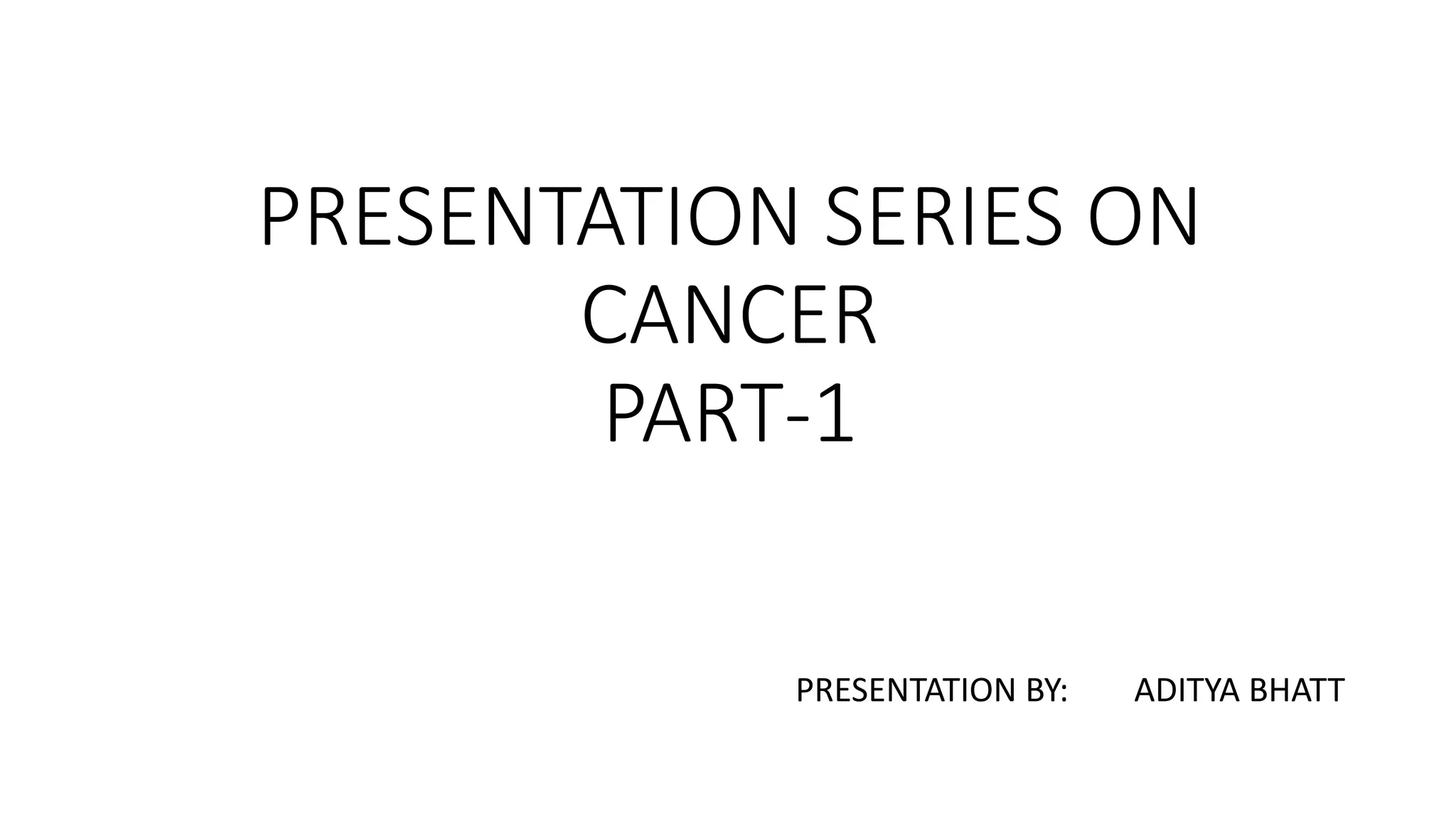 PRESENTATION SERIES ON CANCER
PART-1

PRESENTATION BY: ADITYA BHATT